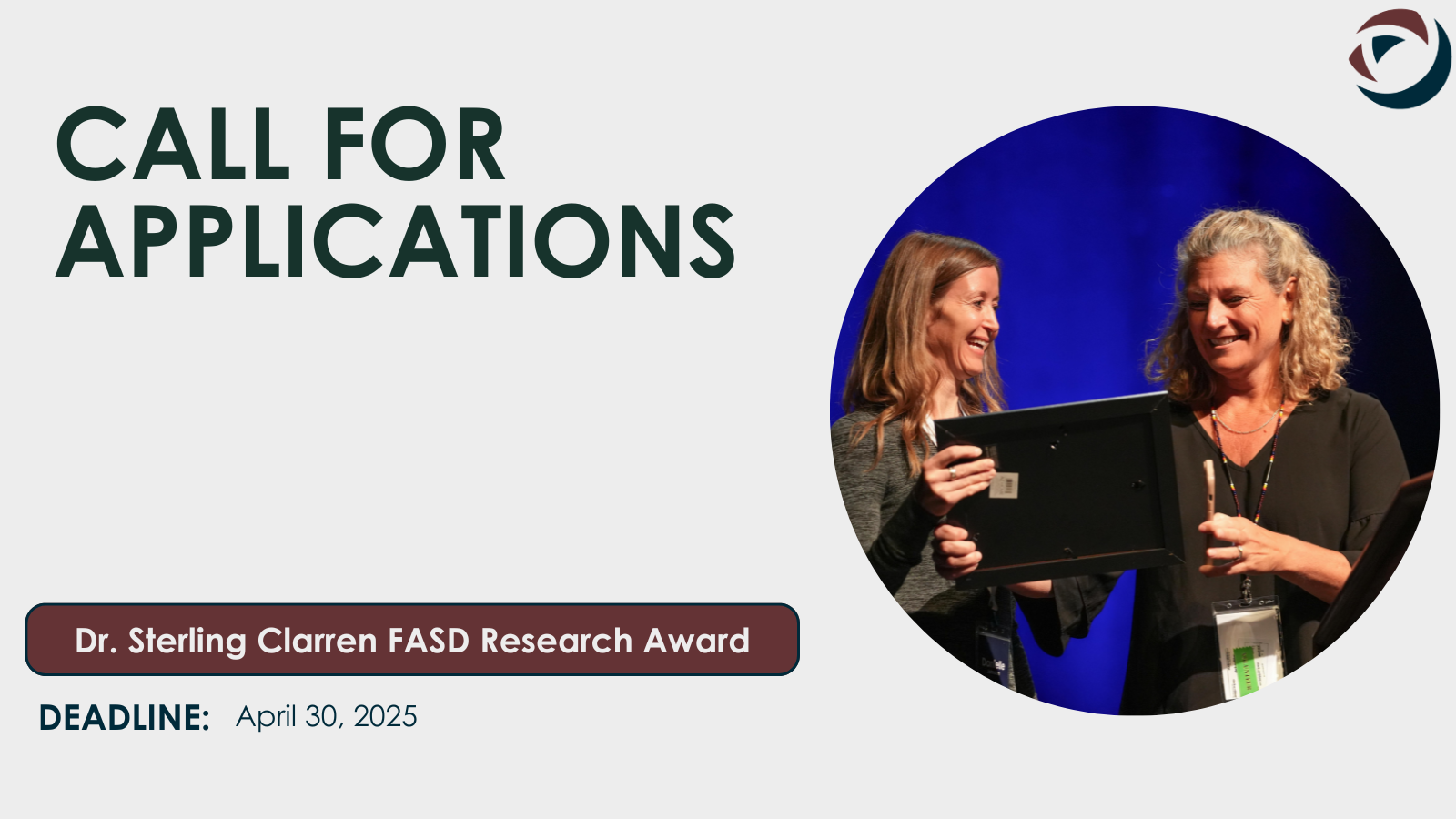 CALL FOR APPLICATIONS

Dr. Sterling Clarren FASD Research Award

DEADLINE: April 30, 2025